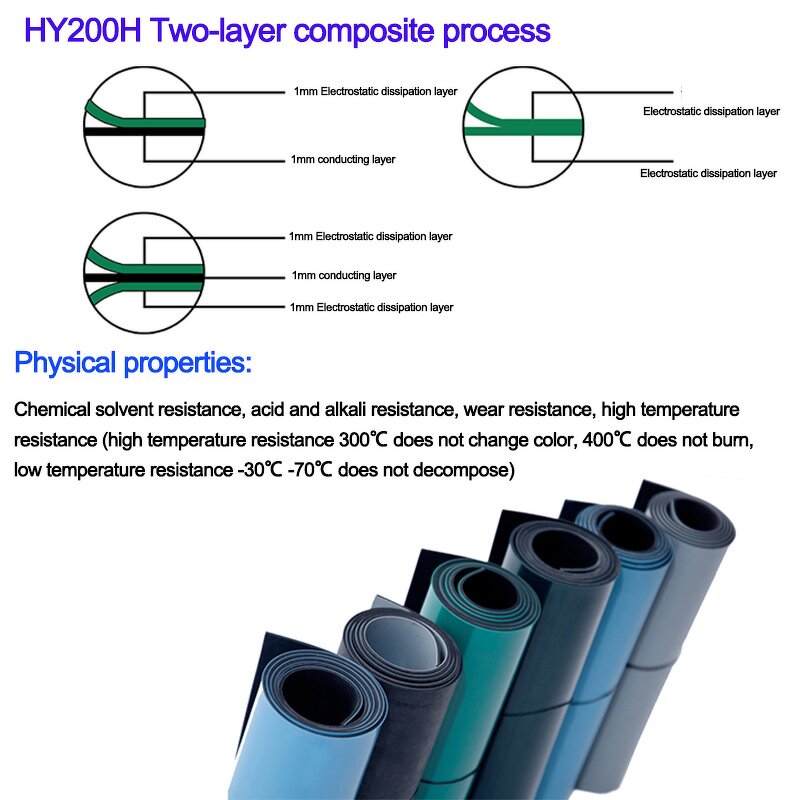 HY200H Two-layer composite process

1mm Electrostatic dissipation layer

1mm conducting layer

Electrostatic dissipation layer

Electrostatic dissipation layer

1mm Electrostatic dissipation layer

1mm conducting layer

1mm Electrostatic dissipation layer

Physical properties:

Chemical solvent resistance, acid and alkali resistance, wear resistance, high temperature resistance (high temperature resistance 300℃ does not change color, 400℃ does not burn, low temperature resistance -30℃ -70℃ does not decompose)